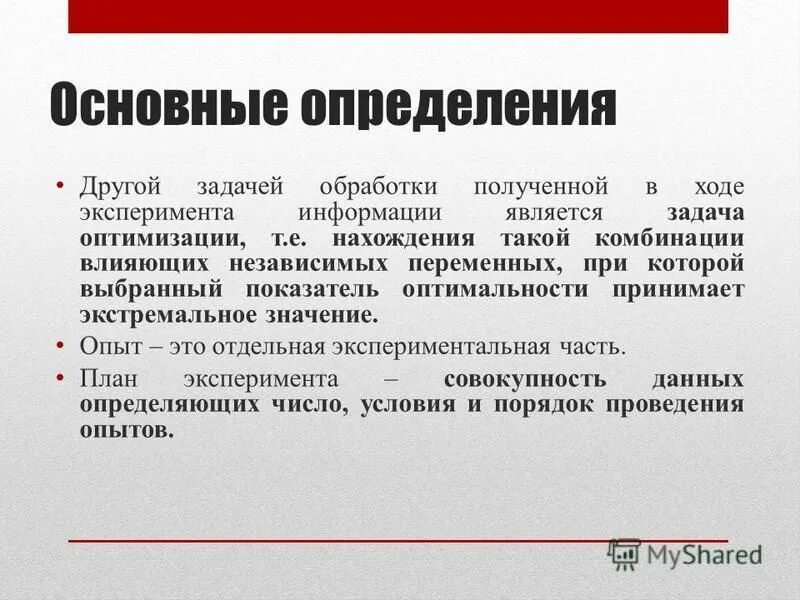 Основные определения

• Другой задачей обработки полученной в ходе эксперимента информации является задача оптимизации, т.е. нахождения такой комбинации влияющих независимых переменных, при которой выбранный показатель оптимальности принимает экстремальное значение.

• Опыт – это отдельная экспериментальная часть.

• План эксперимента – совокупность данных определяющих число, условия и порядок проведения опытов.

MyShared